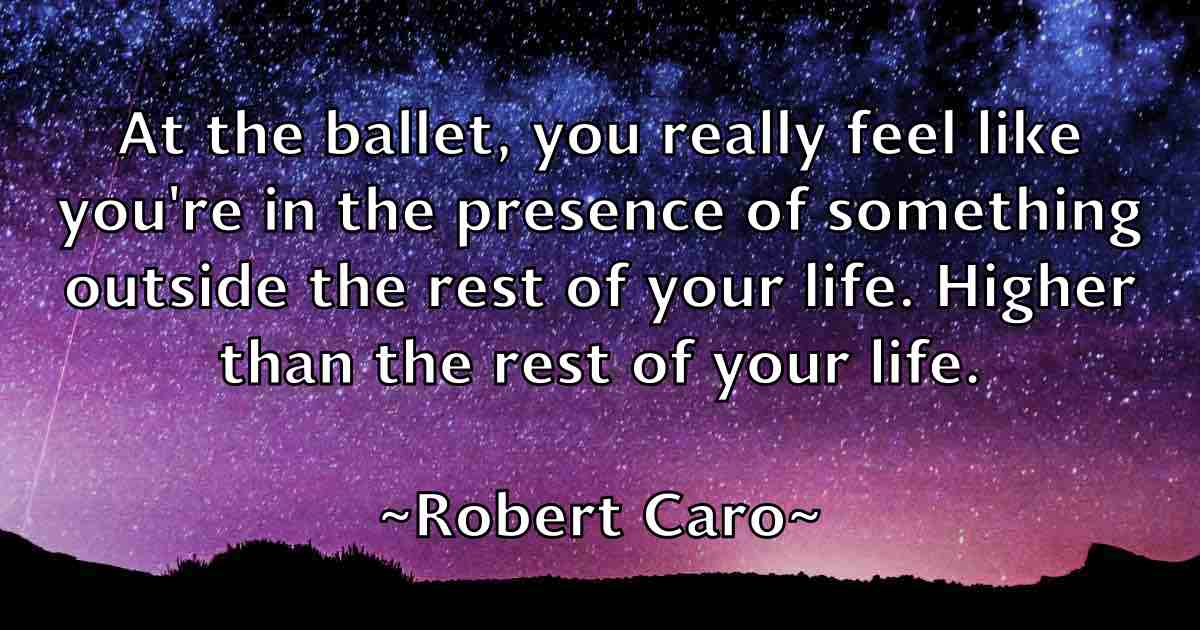 At the ballet, you really feel like you're in the presence of something outside the rest of your life. Higher than the rest of your life.

~Robert Caro~